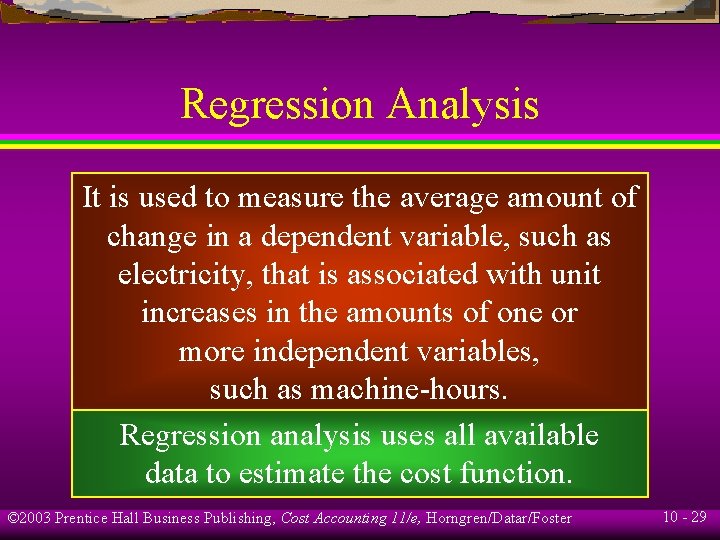 Regression Analysis

It is used to measure the average amount of change in a dependent variable, such as electricity, that is associated with unit increases in the amounts of one or more independent variables, such as machine-hours.

Regression analysis uses all available data to estimate the cost function.

©2003 Prentice Hall Business Publishing, Cost Accounting 11/e, Horngren/Datar/Foster

10 - 29